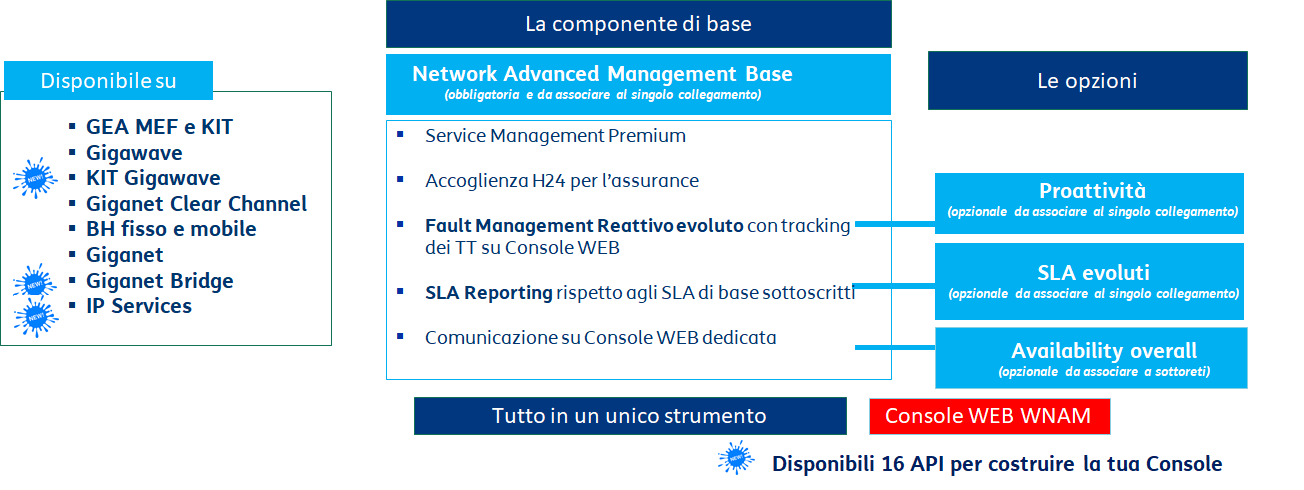 Disponibile su

- GEA MEF e KIT
- Gigawave
- NEW! KIT Gigawave
- Giganet Clear Channel
- BH fisso e mobile
- Giganet
- NEW! Giganet Bridge
- NEW! IP Services

La componente di base

Network Advanced Management Base
(obbligatoria e da associare al singolo collegamento)

- Service Management Premium
- Accoglienza H24 per l'assurance
- Fault Management Reattivo evoluto con tracking dei TT su Console WEB
- SLA Reporting rispetto agli SLA di base sottoscritti
- Comunicazione su Console WEB dedicata

Le opzioni

Proattività
(opzionale da associare al singolo collegamento)

SLA evoluti
(opzionale da associare al singolo collegamento)

Availability overall
(opzionale da associare a sottoreti)

Tutto in un unico strumento

Console WEB WNAM

NEW! Disponibili 16 API per costruire la tua Console